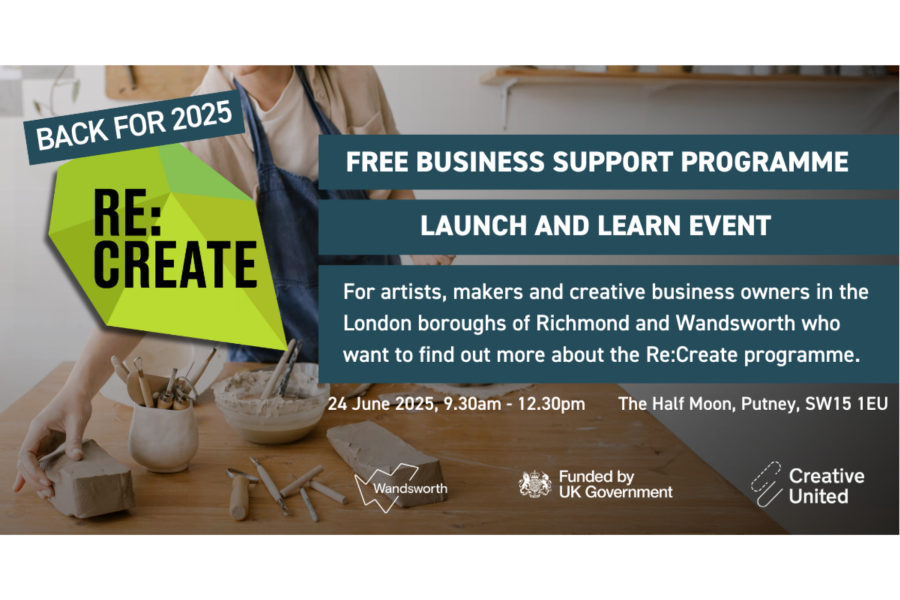 BACK FOR 2025

RE:
CREATE

FREE BUSINESS SUPPORT PROGRAMME

LAUNCH AND LEARN EVENT

For artists, makers and creative business owners in the London boroughs of Richmond and Wandsworth who want to find out more about the Re:Create programme.

24 June 2025, 9.30am - 12.30pm

The Half Moon, Putney, SW15 1EU

Wandsworth

Funded by
UK Government

Creative
United